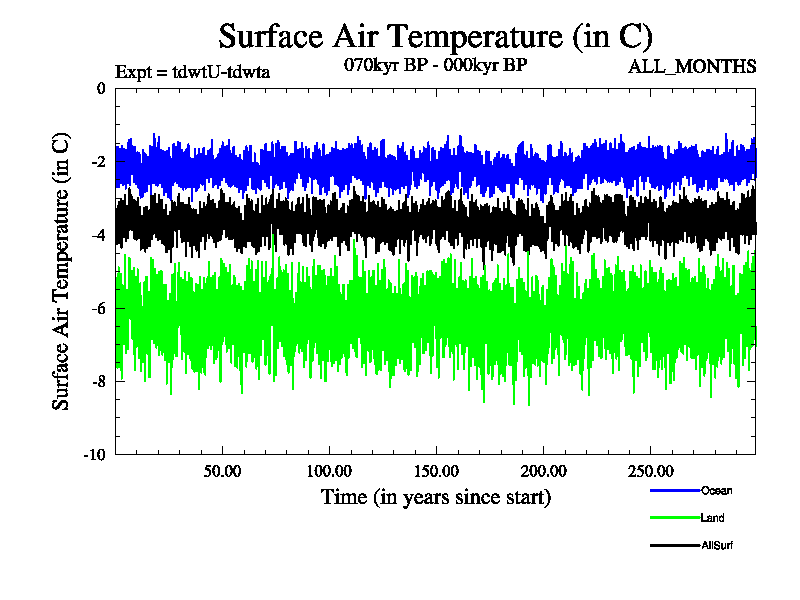 Surface Air Temperature (in C)

Expt = tdwtU-tdwta

070kyr BP - 000kyr BP

ALL_MONTHS

Surface Air Temperature (in C)

0
-2
-4
-6
-8
-10

50.00
100.00
150.00
200.00
250.00

Time (in years since start)

Ocean
Land
AllSurf